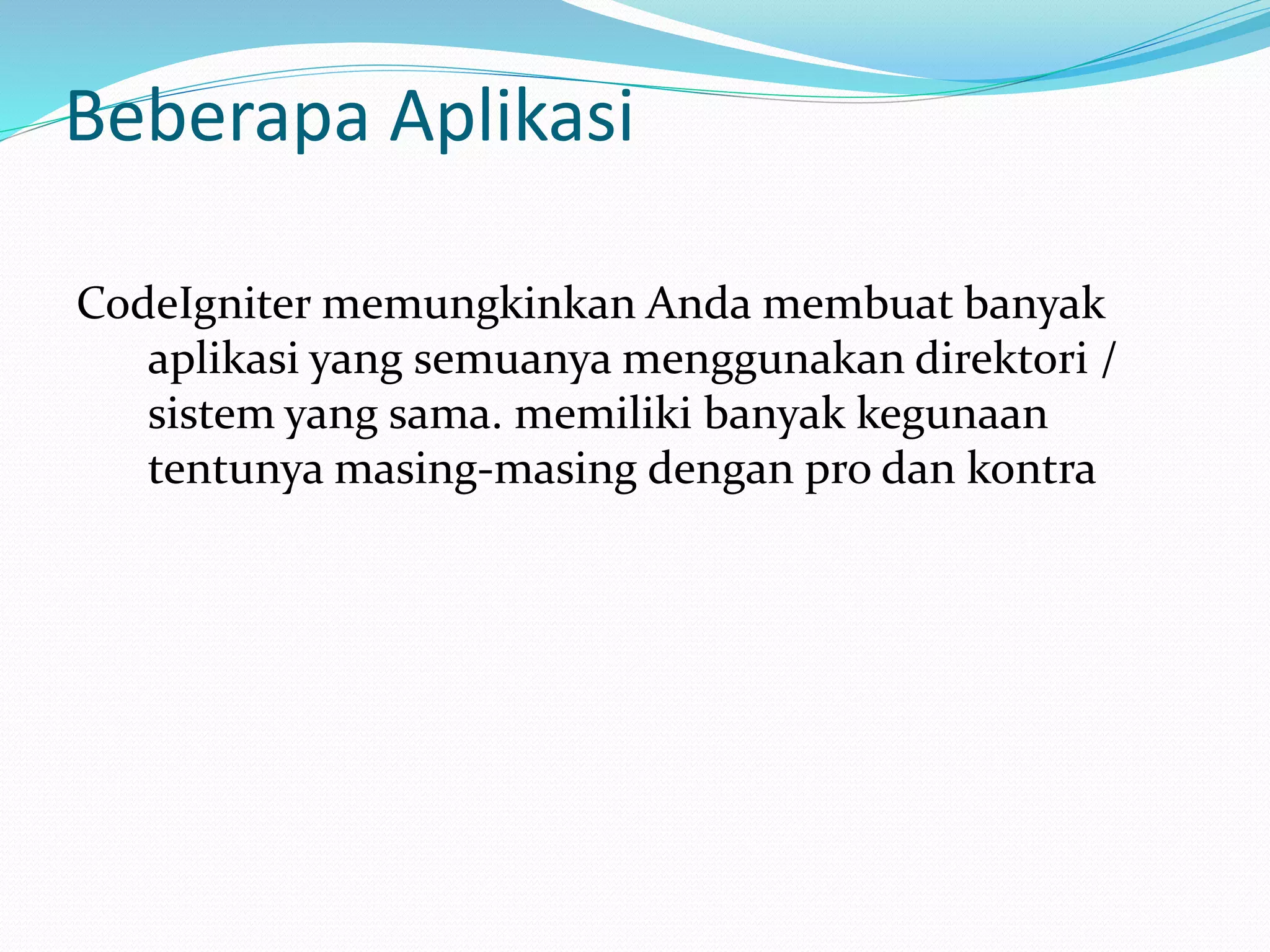 Beberapa Aplikasi

CodeIgniter memungkinkan Anda membuat banyak aplikasi yang semuanya menggunakan direktori / sistem yang sama. memiliki banyak kegunaan tentunya masing-masing dengan pro dan kontra